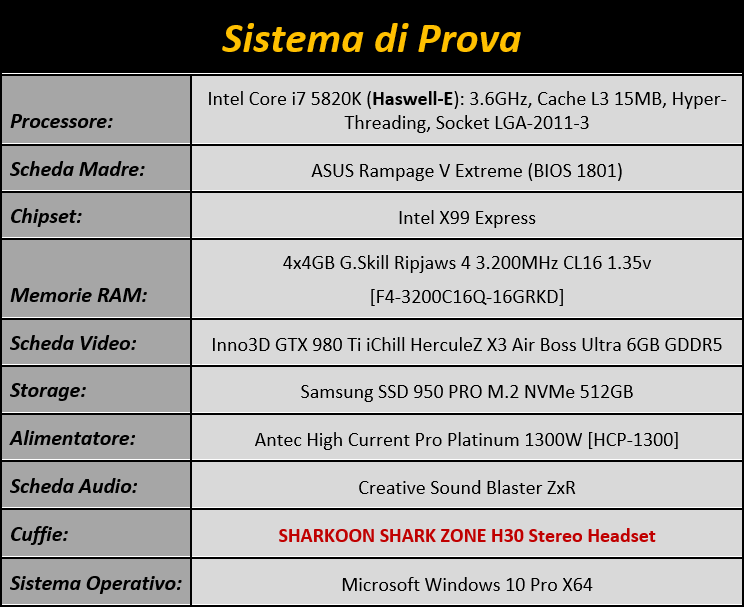 Sistema di Prova

| | |
|---|---|
| Processore: | Intel Core i7 5820K (Haswell-E): 3.6GHz, Cache L3 15MB, Hyper-Threading, Socket LGA-2011-3 |
| Scheda Madre: | ASUS Rampage V Extreme (BIOS 1801) |
| Chipset: | Intel X99 Express |
| Memorie RAM: | 4x4GB G.Skill Ripjaws 4 3.200MHz CL16 1.35v [F4-3200C16Q-16GRKD] |
| Scheda Video: | Inno3D GTX 980 Ti iChill HerculeZ X3 Air Boss Ultra 6GB GDDR5 |
| Storage: | Samsung SSD 950 PRO M.2 NVMe 512GB |
| Alimentatore: | Antec High Current Pro Platinum 1300W [HCP-1300] |
| Scheda Audio: | Creative Sound Blaster ZxR |
| Cuffie: | SHARKOON SHARK ZONE H30 Stereo Headset |
| Sistema Operativo: | Microsoft Windows 10 Pro X64 |